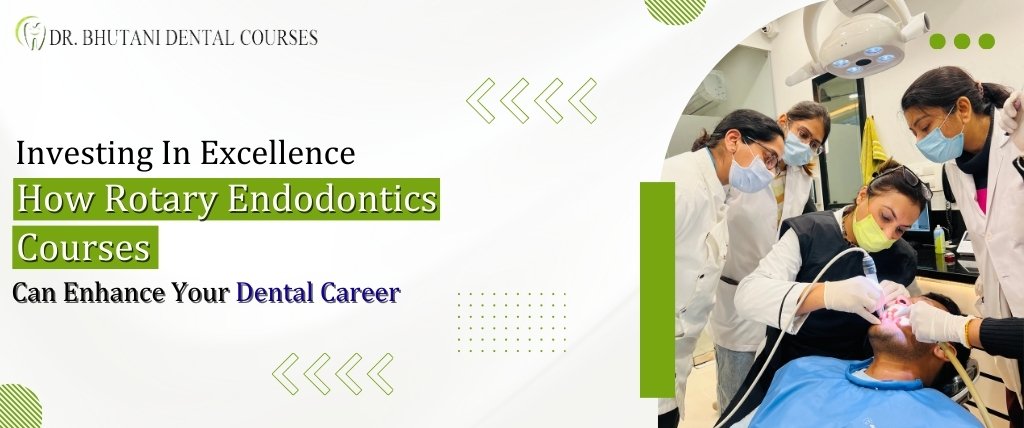 DR. BHUTANI DENTAL COURSES

Investing In Excellence
How Rotary Endodontics Courses
Can Enhance Your Dental Career